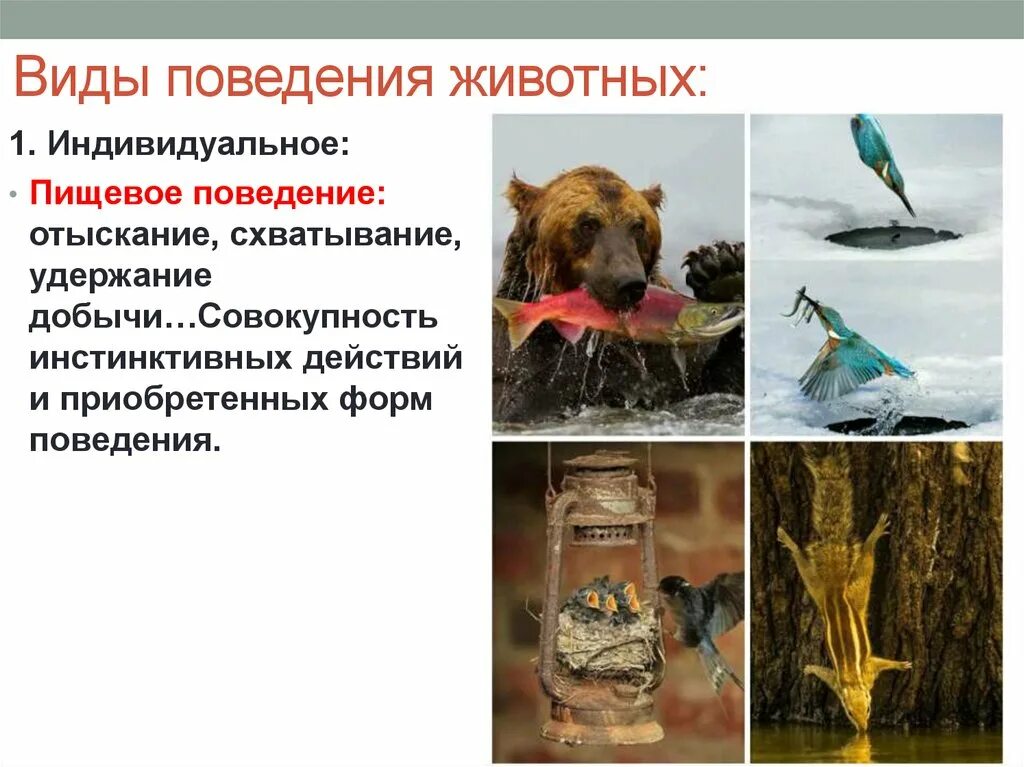 Виды поведения животных:

1. Индивидуальное:

• Пищевое поведение: отыскание, схватывание, удержание добычи…Совокупность инстинктивных действий и приобретенных форм поведения.